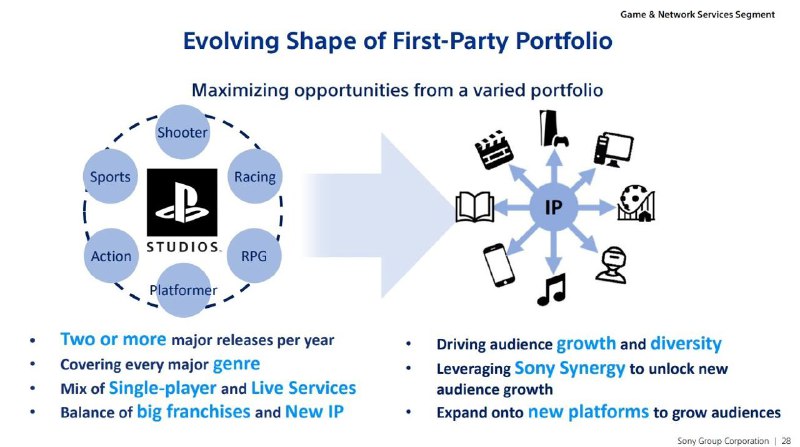 Game & Network Services Segment

Evolving Shape of First-Party Portfolio

Maximizing opportunities from a varied portfolio

Shooter
Racing
RPG
Platformer
Action
Sports
STUDIOS

IP

• Two or more major releases per year
• Covering every major genre
• Mix of Single-player and Live Services
• Balance of big franchises and New IP

• Driving audience growth and diversity
• Leveraging Sony Synergy to unlock new audience growth
• Expand onto new platforms to grow audiences

Sony Group Corporation | 28